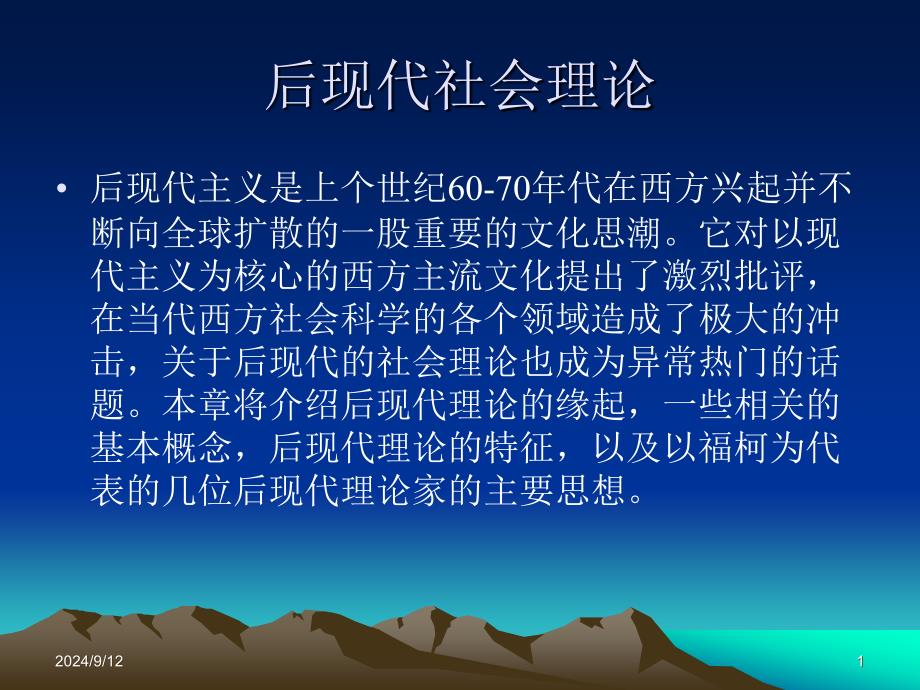 后现代社会理论

• 后现代主义是上个世纪60-70年代在西方兴起并不断向全球扩散的一股重要的文化思潮。它对以现代主义为核心的西方主流文化提出了激烈批评，在当代西方社会科学的各个领域造成了极大的冲击，关于后现代的社会理论也成为异常热门的话题。本章将介绍后现代理论的缘起，一些相关的基本概念，后现代理论的特征，以及以福柯为代表的几位后现代理论家的主要思想。

2024/9/12

1